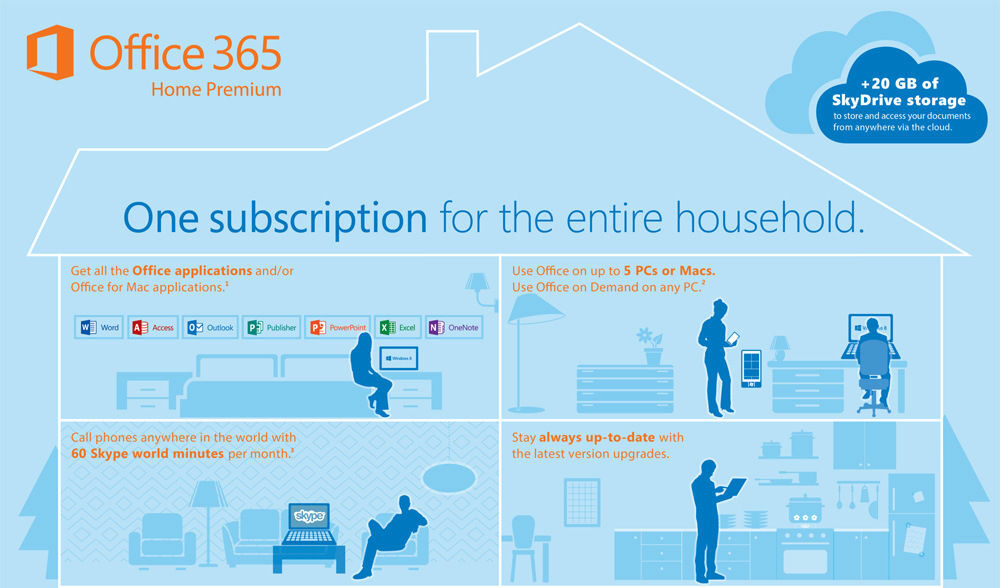 Office 365
Home Premium

+20 GB of SkyDrive storage
to store and access your documents from anywhere via the cloud.

One subscription for the entire household.

Get all the Office applications and/or Office for Mac applications.$^1$

Word Access Outlook Publisher PowerPoint Excel OneNote

Windows 8

Use Office on up to 5 PCs or Macs. Use Office on Demand on any PC.$^2$

Call phones anywhere in the world with 60 Skype world minutes per month.$^3$

skype

Stay always up-to-date with the latest version upgrades.